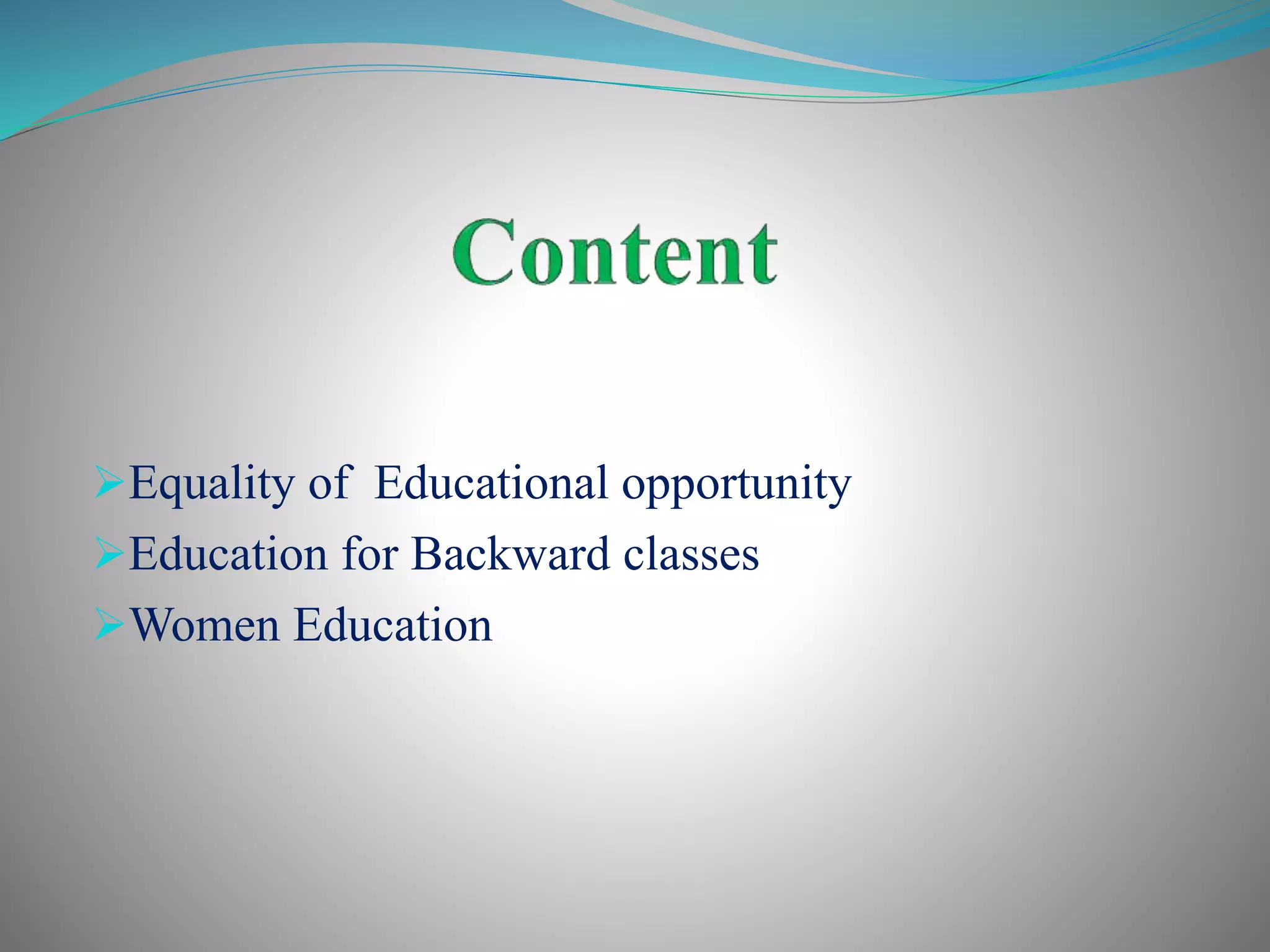 Content

➢Equality of Educational opportunity
➢Education for Backward classes
➢Women Education